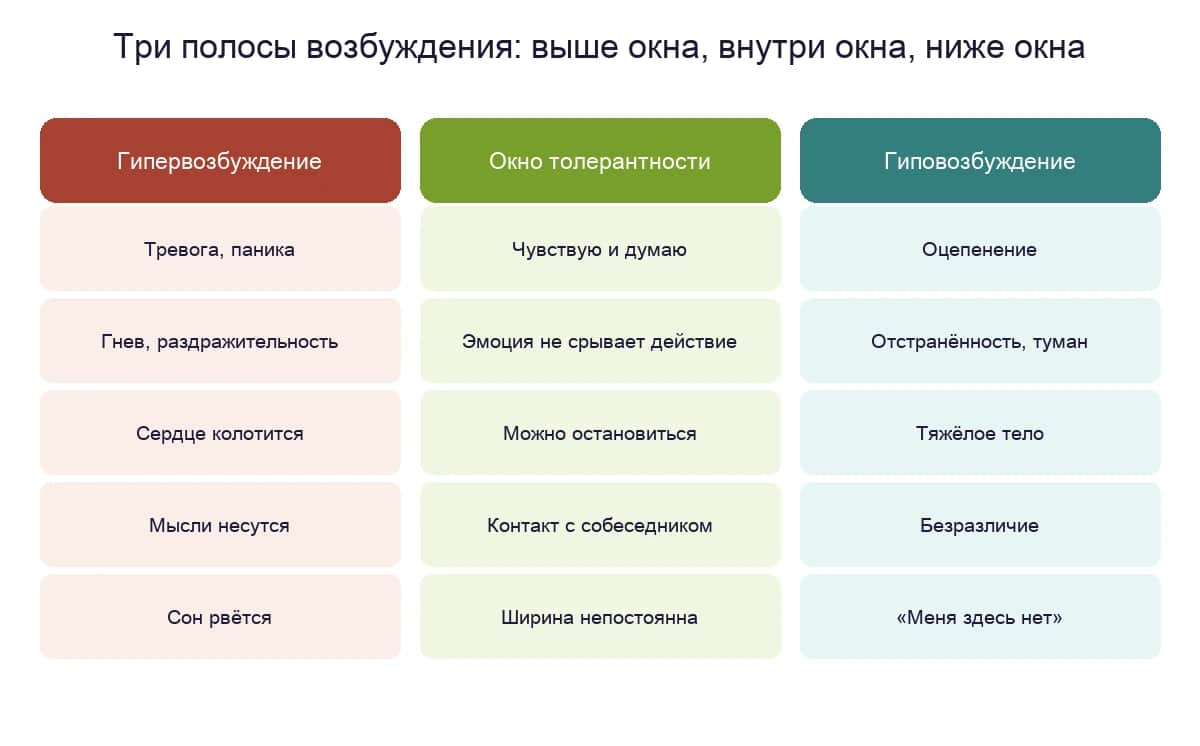 Три полосы возбуждения: выше окна, внутри окна, ниже окна

| Гипервозбуждение | Окно толерантности | Гиповозбуждение |
|---|---|---|
| Тревога, паника | Чувствую и думаю | Оцепенение |
| Гнев, раздражительность | Эмоция не срывает действие | Отстранённость, туман |
| Сердце колотится | Можно остановиться | Тяжёлое тело |
| Мысли несутся | Контакт с собеседником | Безразличие |
| Сон рвётся | Ширина непостоянна | «Меня здесь нет» |